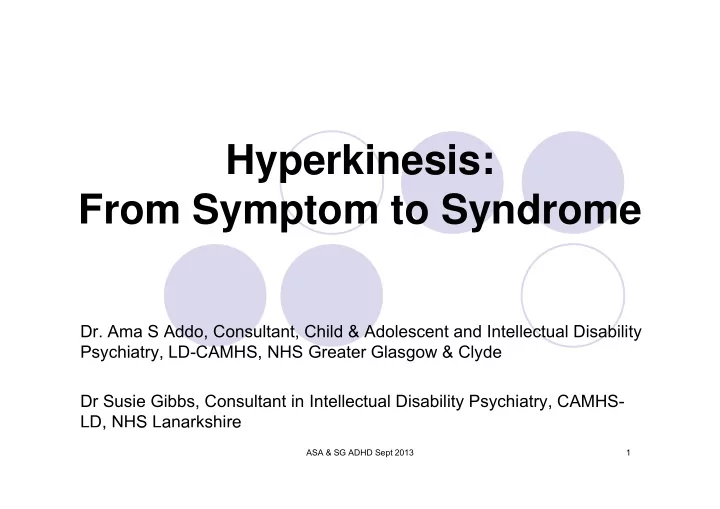 Hyperkinesis:
From Symptom to Syndrome

Dr. Ama S Addo, Consultant, Child & Adolescent and Intellectual Disability Psychiatry, LD-CAMHS, NHS Greater Glasgow & Clyde

Dr Susie Gibbs, Consultant in Intellectual Disability Psychiatry, CAMHS-LD, NHS Lanarkshire

ASA & SG ADHD Sept 2013

1